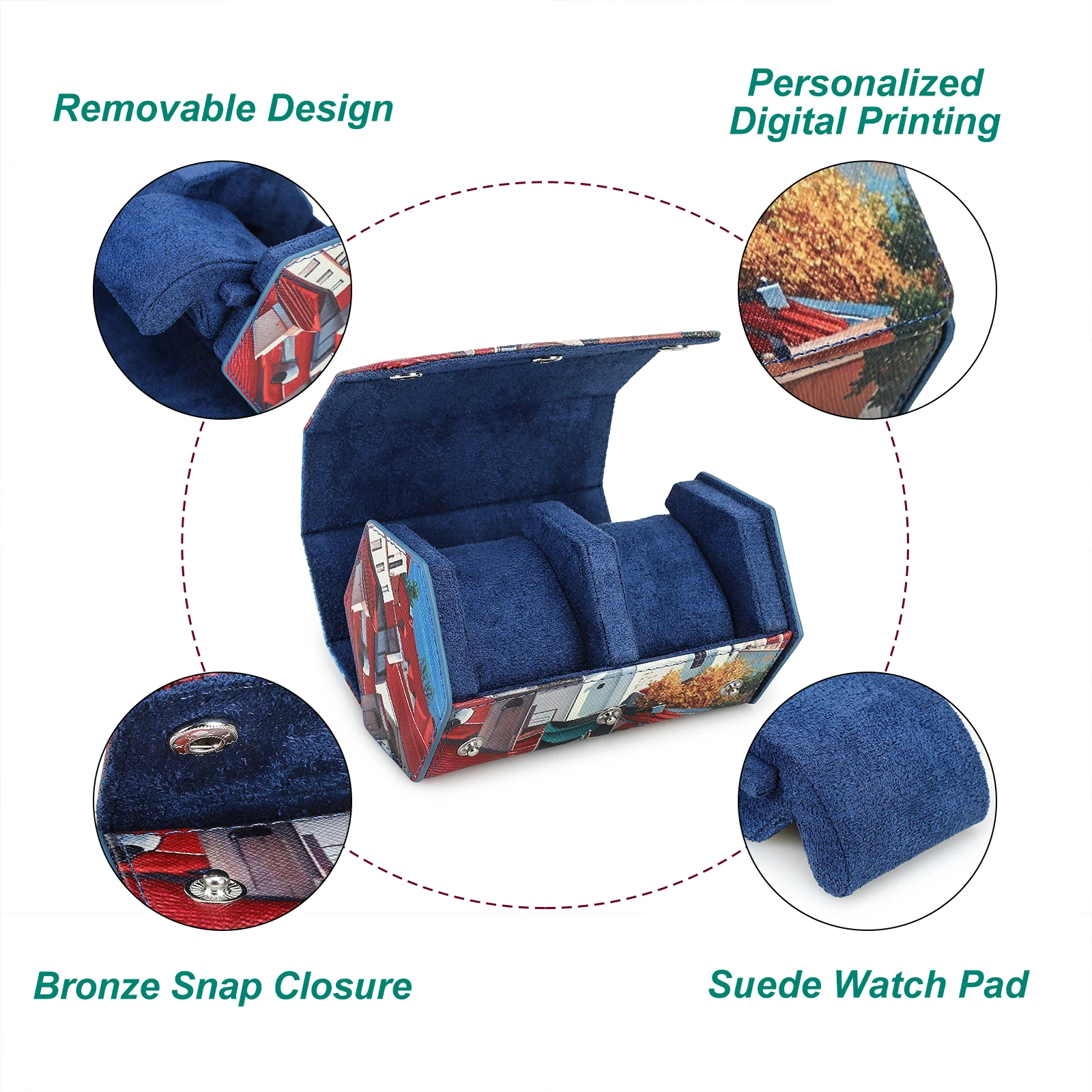 Removable Design

Personalized Digital Printing

Bronze Snap Closure

Suede Watch Pad